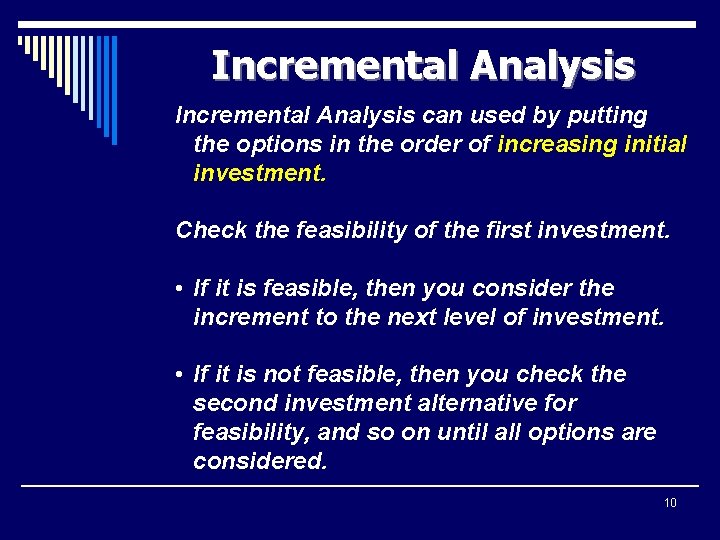 Incremental Analysis

Incremental Analysis can used by putting the options in the order of increasing initial investment.

Check the feasibility of the first investment.

• If it is feasible, then you consider the increment to the next level of investment.

• If it is not feasible, then you check the second investment alternative for feasibility, and so on until all options are considered.

10